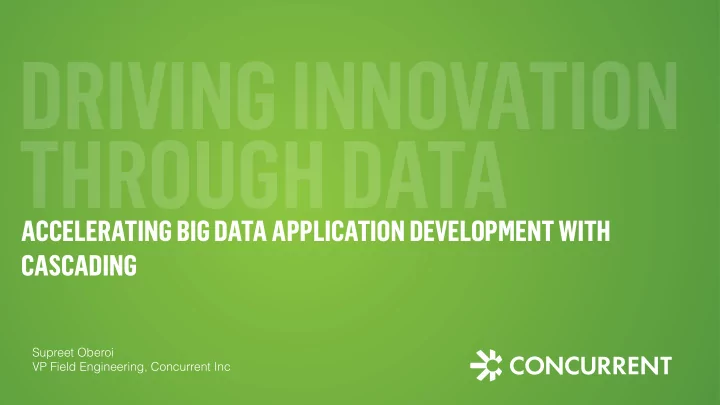 DRIVING INNOVATION THROUGH DATA

ACCELERATING BIG DATA APPLICATION DEVELOPMENT WITH CASCADING

Supreet Oberoi
VP Field Engineering, Concurrent Inc

CONCURRENT